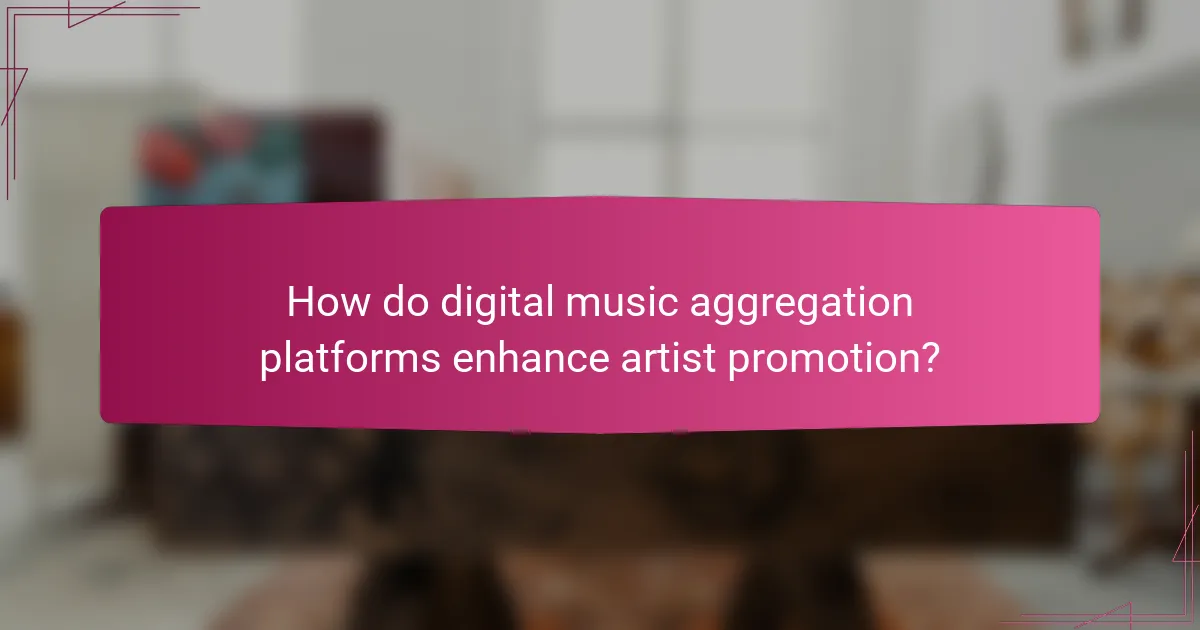 How do digital music aggregation platforms enhance artist promotion?